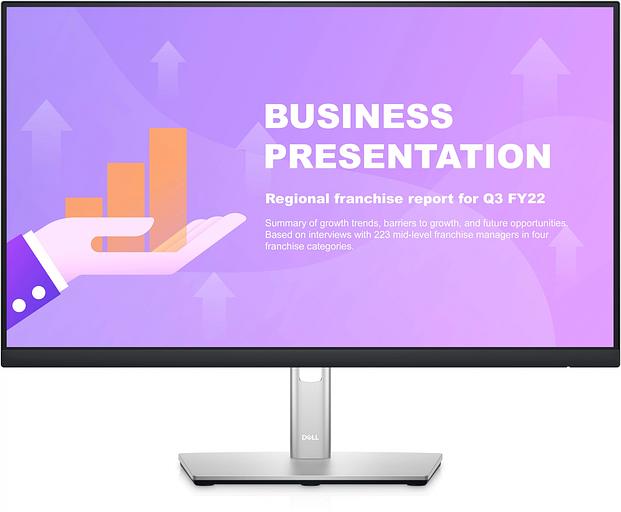 BUSINESS PRESENTATION

Regional franchise report for Q3 FY22

Summary of growth trends, barriers to growth, and future opportunities. Based on interviews with 223 mid-level franchise managers in four franchise categories.

DELL